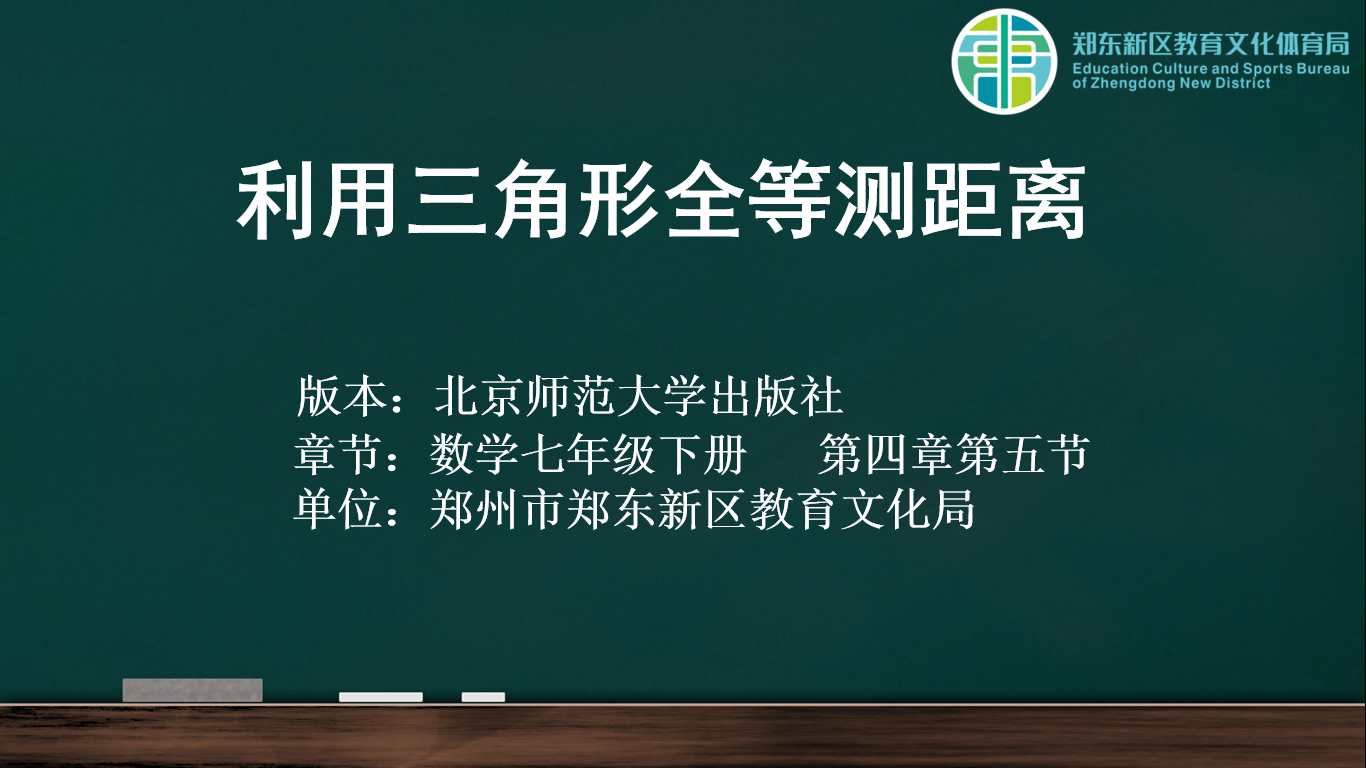 郑东新区教育文化体育局
Education Culture and Sports Bureau of Zhengdong New District

利用三角形全等测距离

版本：北京师范大学出版社
章节：数学七年级下册　第四章第五节
单位：郑州市郑东新区教育文化局